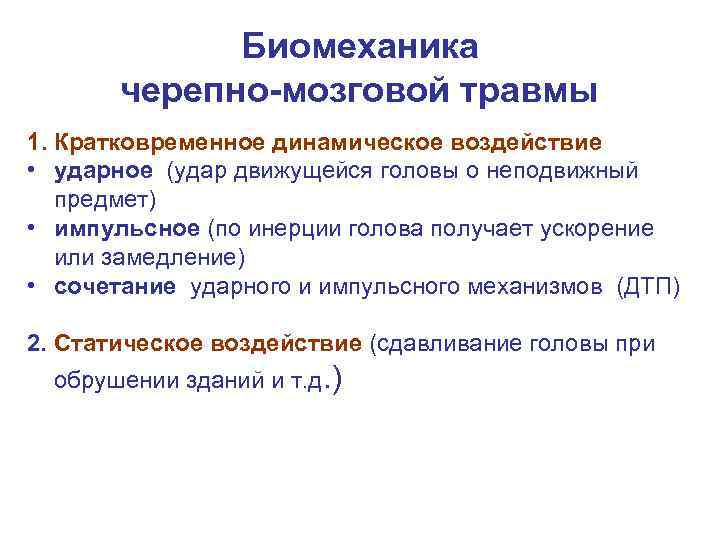 Биомеханика черепно-мозговой травмы

1. Кратковременное динамическое воздействие
• ударное (удар движущейся головы о неподвижный предмет)
• импульсное (по инерции голова получает ускорение или замедление)
• сочетание ударного и импульсного механизмов (ДТП)

2. Статическое воздействие (сдавливание головы при обрушении зданий и т.д.)